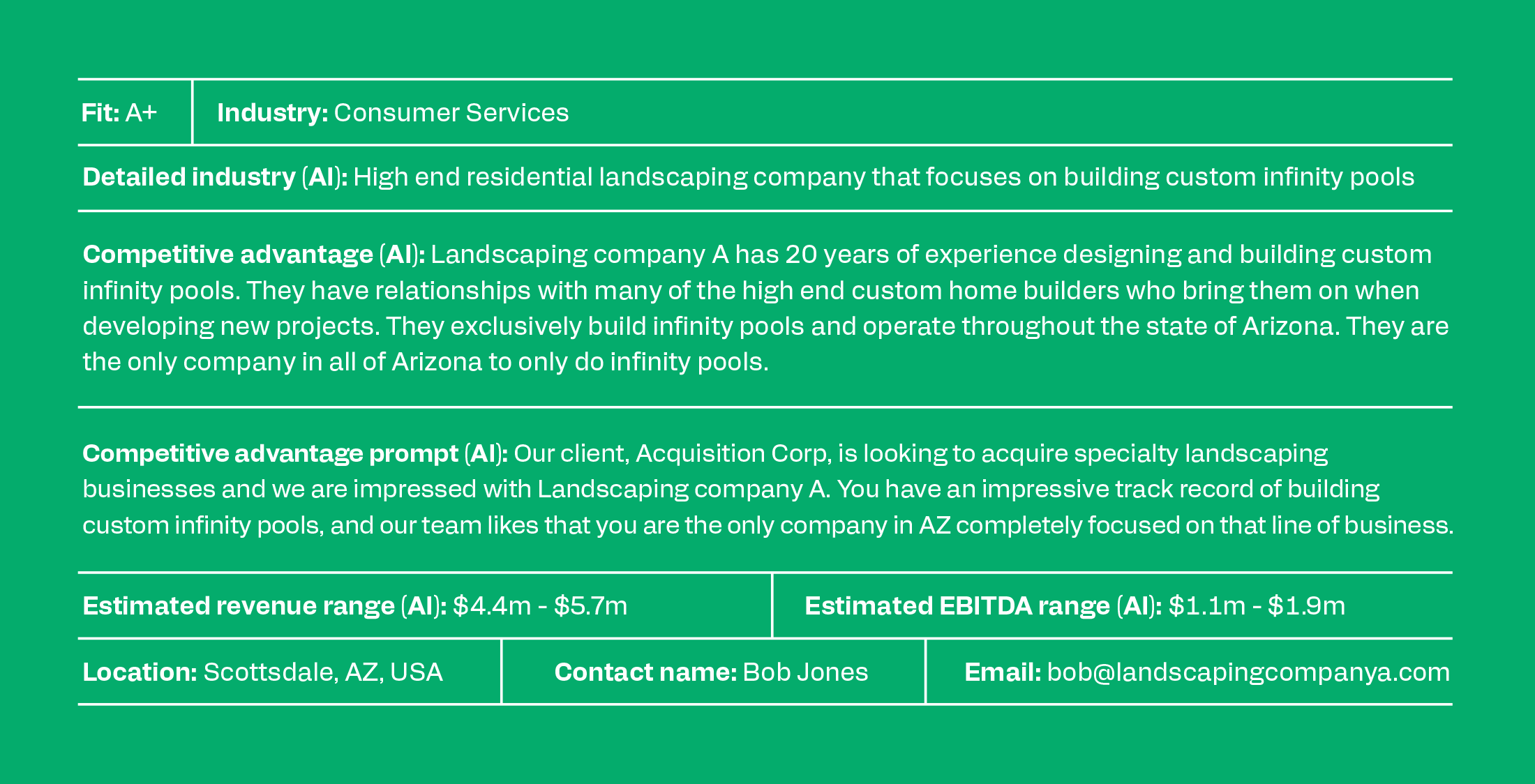 Fit: A+

Industry: Consumer Services

Detailed industry (AI): High end residential landscaping company that focuses on building custom infinity pools

Competitive advantage (AI): Landscaping company A has 20 years of experience designing and building custom infinity pools. They have relationships with many of the high end custom home builders who bring them on when developing new projects. They exclusively build infinity pools and operate throughout the state of Arizona. They are the only company in all of Arizona to only do infinity pools.

Competitive advantage prompt (AI): Our client, Acquisition Corp, is looking to acquire specialty landscaping businesses and we are impressed with Landscaping company A. You have an impressive track record of building custom infinity pools, and our team likes that you are the only company in AZ completely focused on that line of business.

Estimated revenue range (AI): \$4.4m - \$5.7m

Estimated EBITDA range (AI): \$1.1m - \$1.9m

Location: Scottsdale, AZ, USA

Contact name: Bob Jones

Email: bob@landscapingcompanya.com